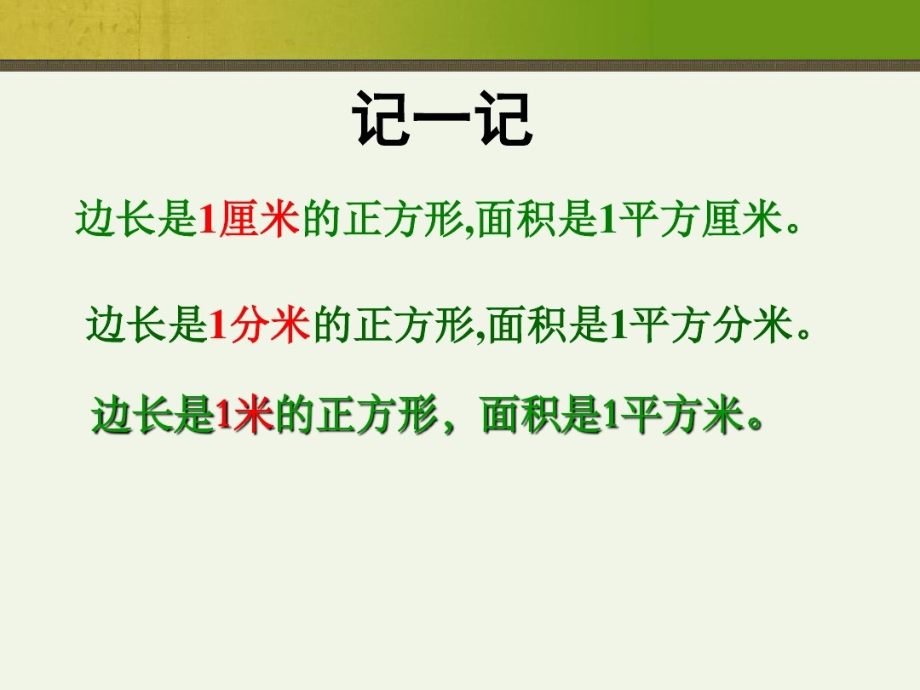 记一记

边长是1厘米的正方形,面积是1平方厘米。

边长是1分米的正方形,面积是1平方分米。

边长是1米的正方形，面积是1平方米。